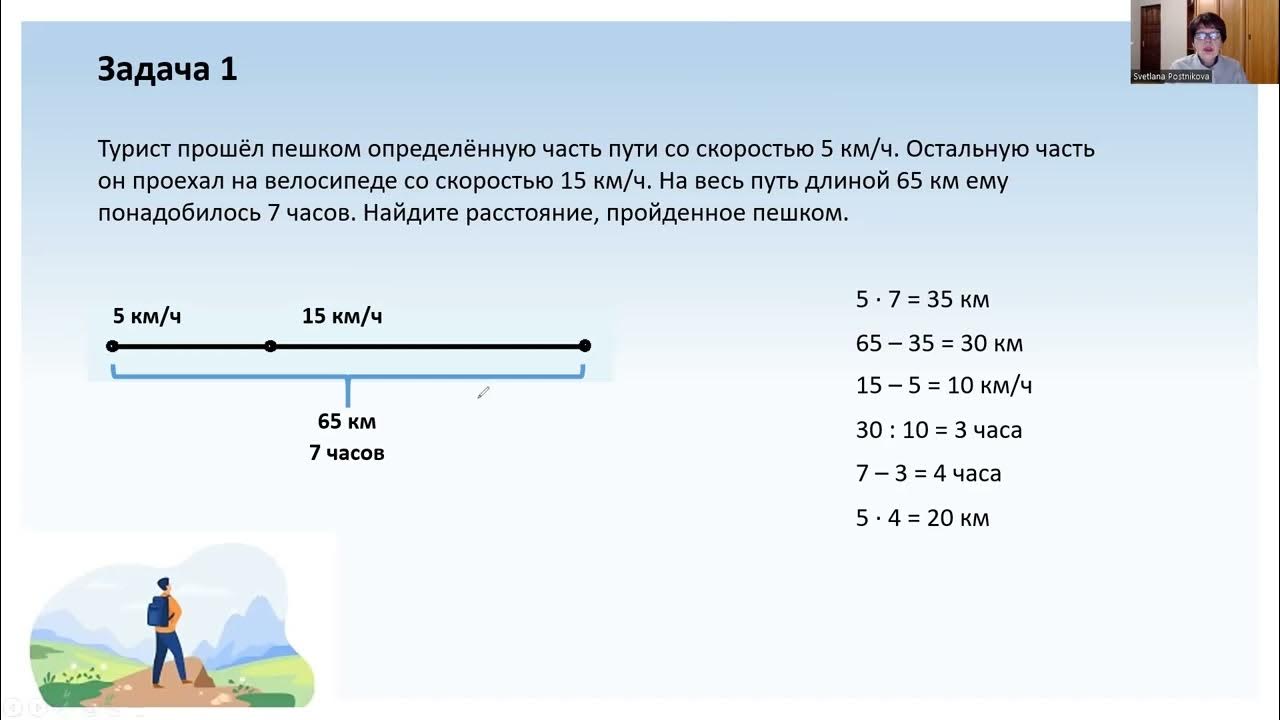 Svetlana Postnikova

Задача 1

Турист прошёл пешком определённую часть пути со скоростью 5 км/ч. Остальную часть он проехал на велосипеде со скоростью 15 км/ч. На весь путь длиной 65 км ему понадобилось 7 часов. Найдите расстояние, пройденное пешком.

5 км/ч
15 км/ч
65 км
7 часов

$5 \cdot 7 = 35$ км
$65 - 35 = 30$ км
$15 - 5 = 10$ км/ч
$30 : 10 = 3$ часа
$7 - 3 = 4$ часа
$5 \cdot 4 = 20$ км